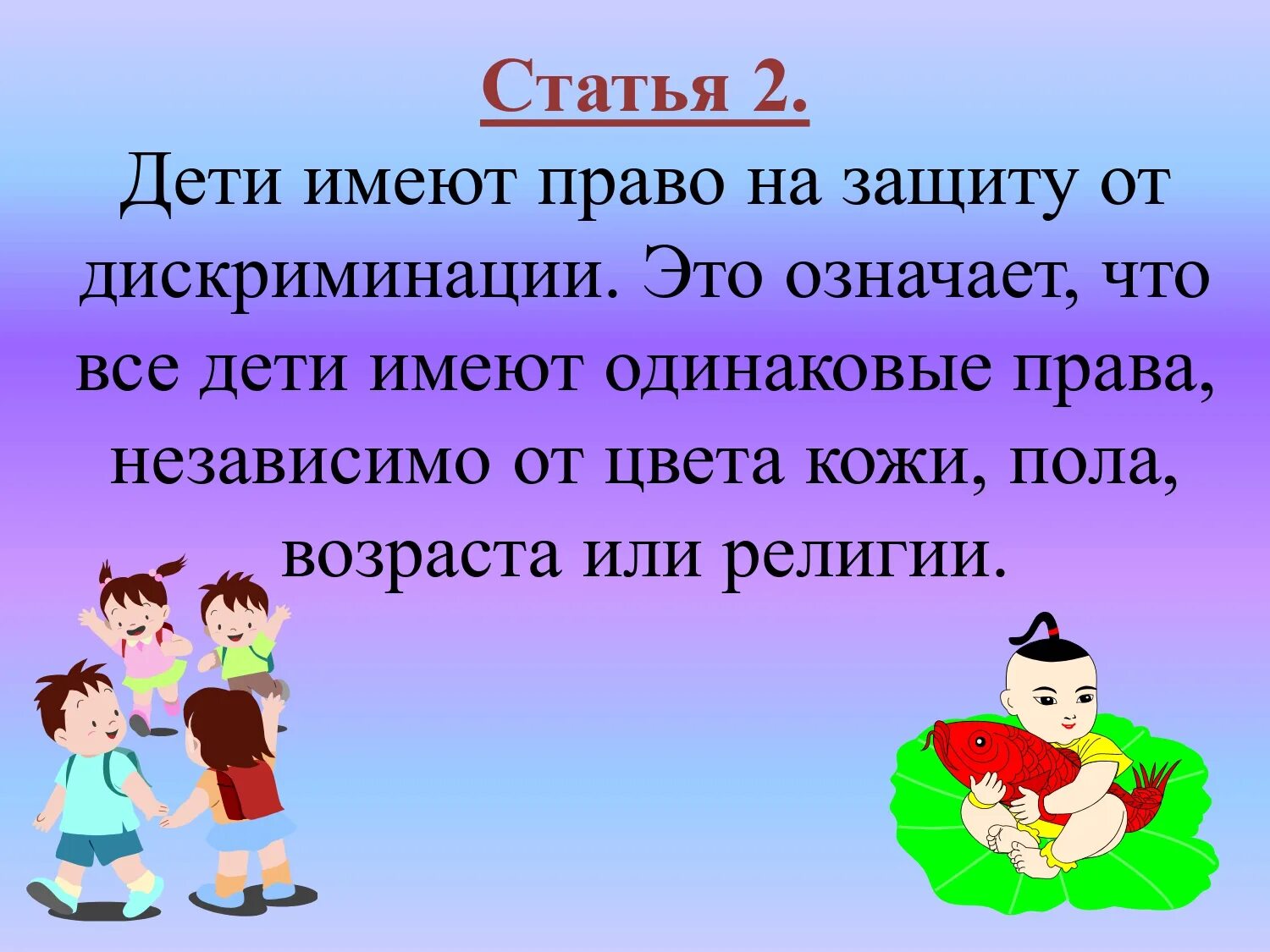 Статья 2.

Дети имеют право на защиту от дискриминации. Это означает, что все дети имеют одинаковые права, независимо от цвета кожи, пола, возраста или религии.